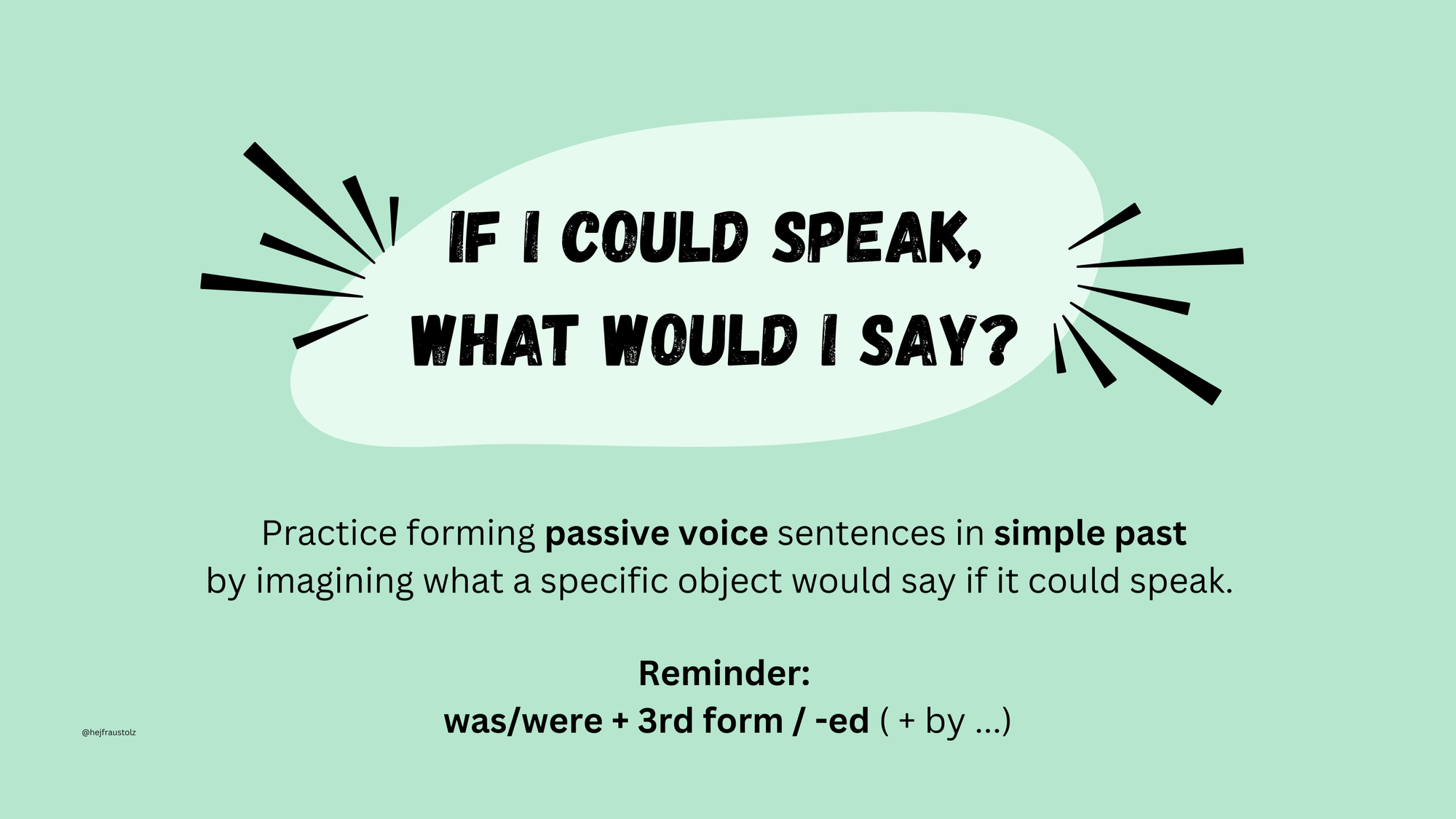 IF I COULD SPEAK, WHAT WOULD I SAY?

Practice forming passive voice sentences in simple past by imagining what a specific object would say if it could speak.

Reminder:
was/were + 3rd form / -ed ( + by ...)

@hejfraustolz